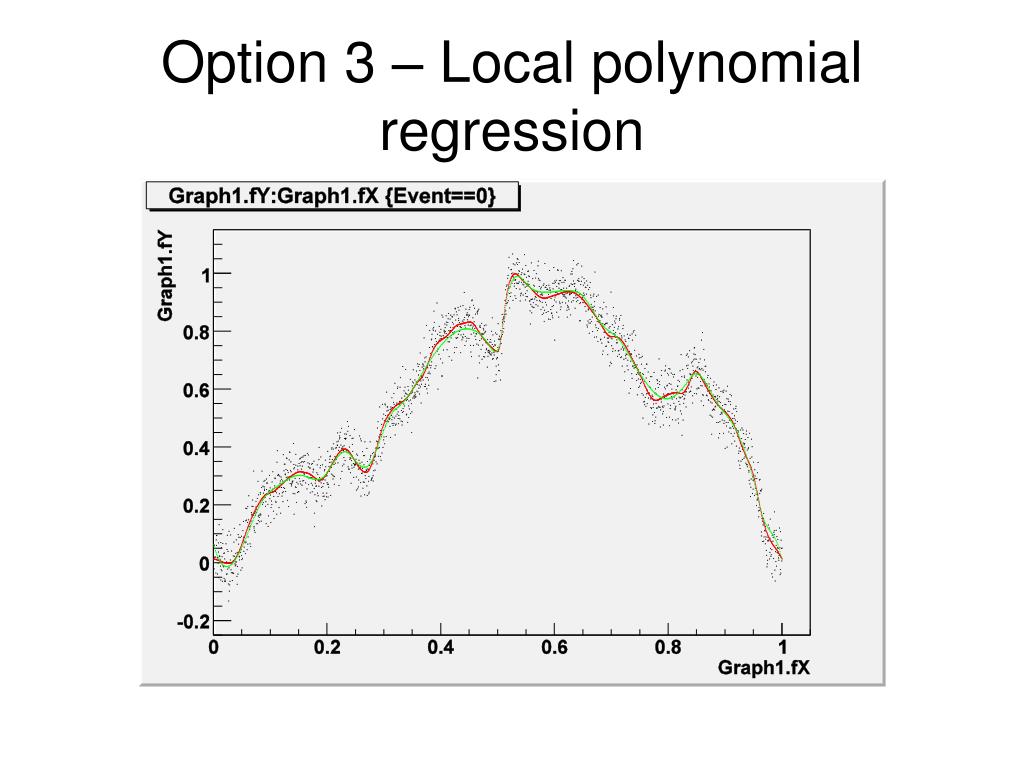 Option 3 – Local polynomial regression

Graph1.fY:Graph1.fX {Event==0}

Graph1.fY

1
0.8
0.6
0.4
0.2
0
-0.2

0
0.2
0.4
0.6
0.8
1

Graph1.fX